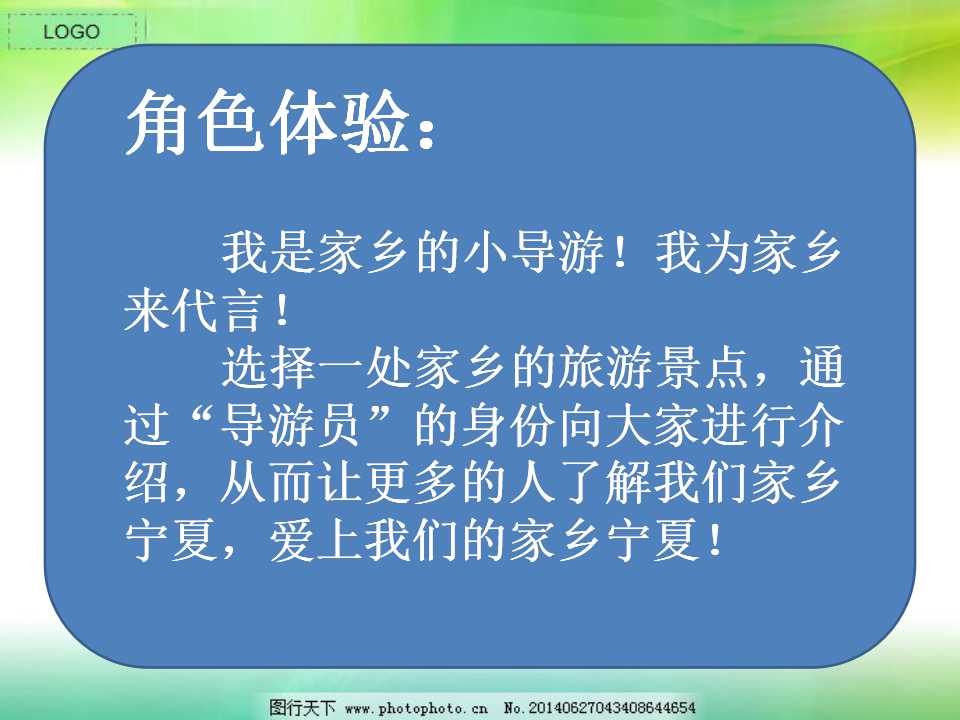 LOGO

角色体验：

我是家乡的小导游！我为家乡来代言！

选择一处家乡的旅游景点，通过“导游员”的身份向大家进行介绍，从而让更多的人了解我们家乡宁夏，爱上我们的家乡宁夏！

图行天下 www.photophoto.cn No.20140627043408644654